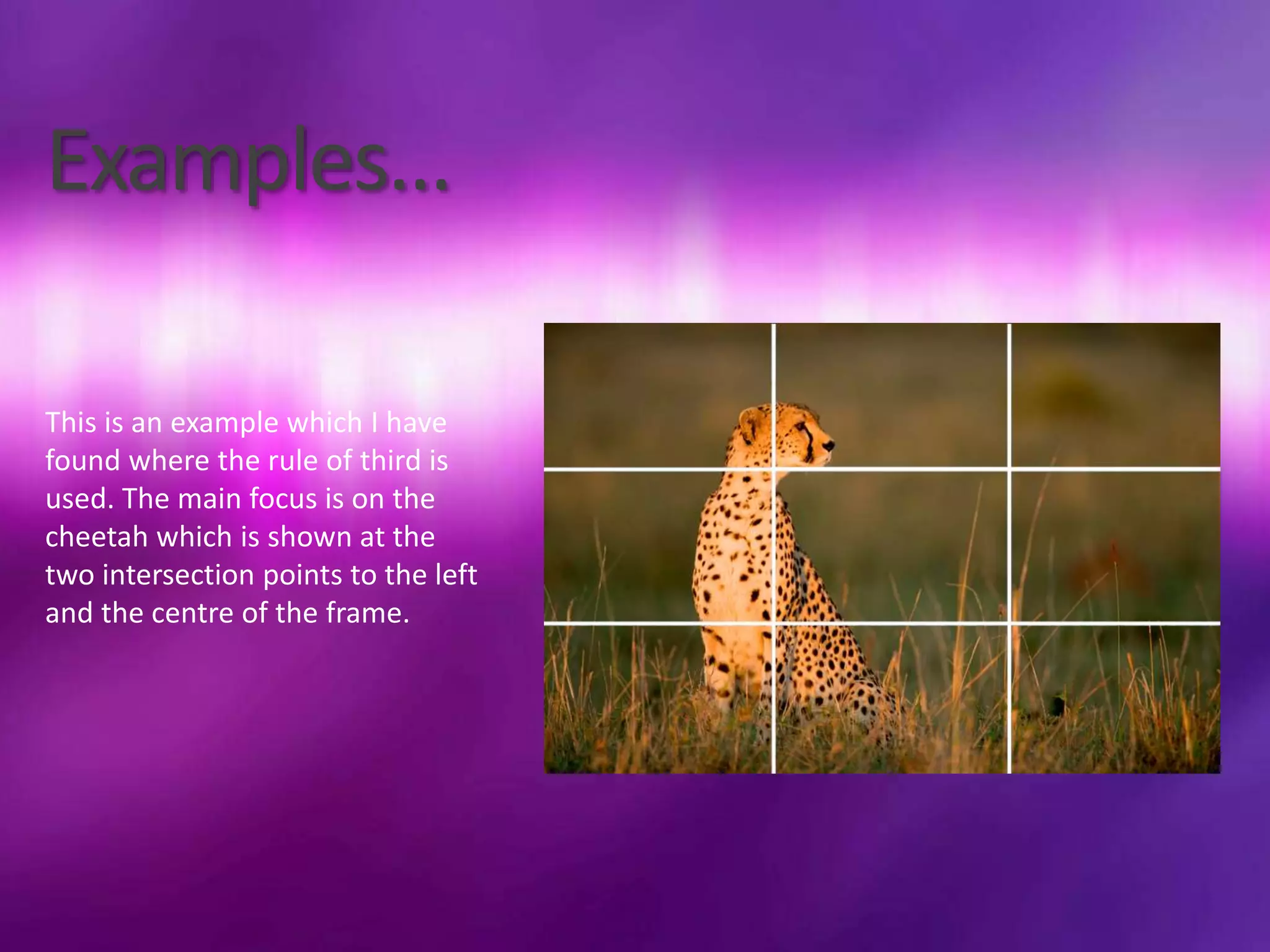 Examples…

This is an example which I have found where the rule of third is used. The main focus is on the cheetah which is shown at the two intersection points to the left and the centre of the frame.